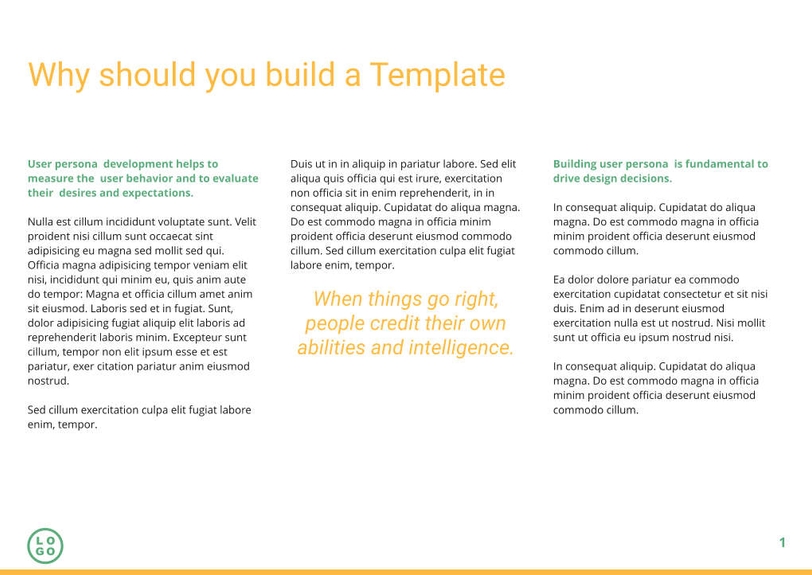 Why should you build a Template

User persona development helps to measure the user behavior and to evaluate their desires and expectations.

Nulla est cillum incididunt voluptate sunt. Velit proident nisi cillum sunt occaecat sint adipisicing eu magna sed mollit sed qui. Officia magna adipisicing tempor veniam elit nisi, incididunt qui minim eu, quis anim aute do tempor: Magna et officia cillum amet anim sit eiusmod. Laboris sed et in fugiat. Sunt, dolor adipisicing fugiat aliquip elit laboris ad reprehenderit laboris minim. Excepteur sunt cillum, tempor non elit ipsum esse et est pariatur, exer citation pariatur anim eiusmod nostrud.

Sed cillum exercitation culpa elit fugiat labore enim, tempor.

Duis ut in in aliquip in pariatur labore. Sed elit aliqua quis officia qui est irure, exercitation non officia sit in enim reprehenderit, in in consequat aliquip. Cupidatat do aliqua magna. Do est commodo magna in officia minim proident officia deserunt eiusmod commodo cillum. Sed cillum exercitation culpa elit fugiat labore enim, tempor.

When things go right, people credit their own abilities and intelligence.

Building user persona is fundamental to drive design decisions.

In consequat aliquip. Cupidatat do aliqua magna. Do est commodo magna in officia minim proident officia deserunt eiusmod commodo cillum.

Ea dolor dolore pariatur ea commodo exercitation cupidatat consectetur et sit nisi duis. Enim ad in deserunt eiusmod exercitation nulla est ut nostrud. Nisi mollit sunt ut officia eu ipsum nostrud nisi.

In consequat aliquip. Cupidatat do aliqua magna. Do est commodo magna in officia minim proident officia deserunt eiusmod commodo cillum.

LOGO

1